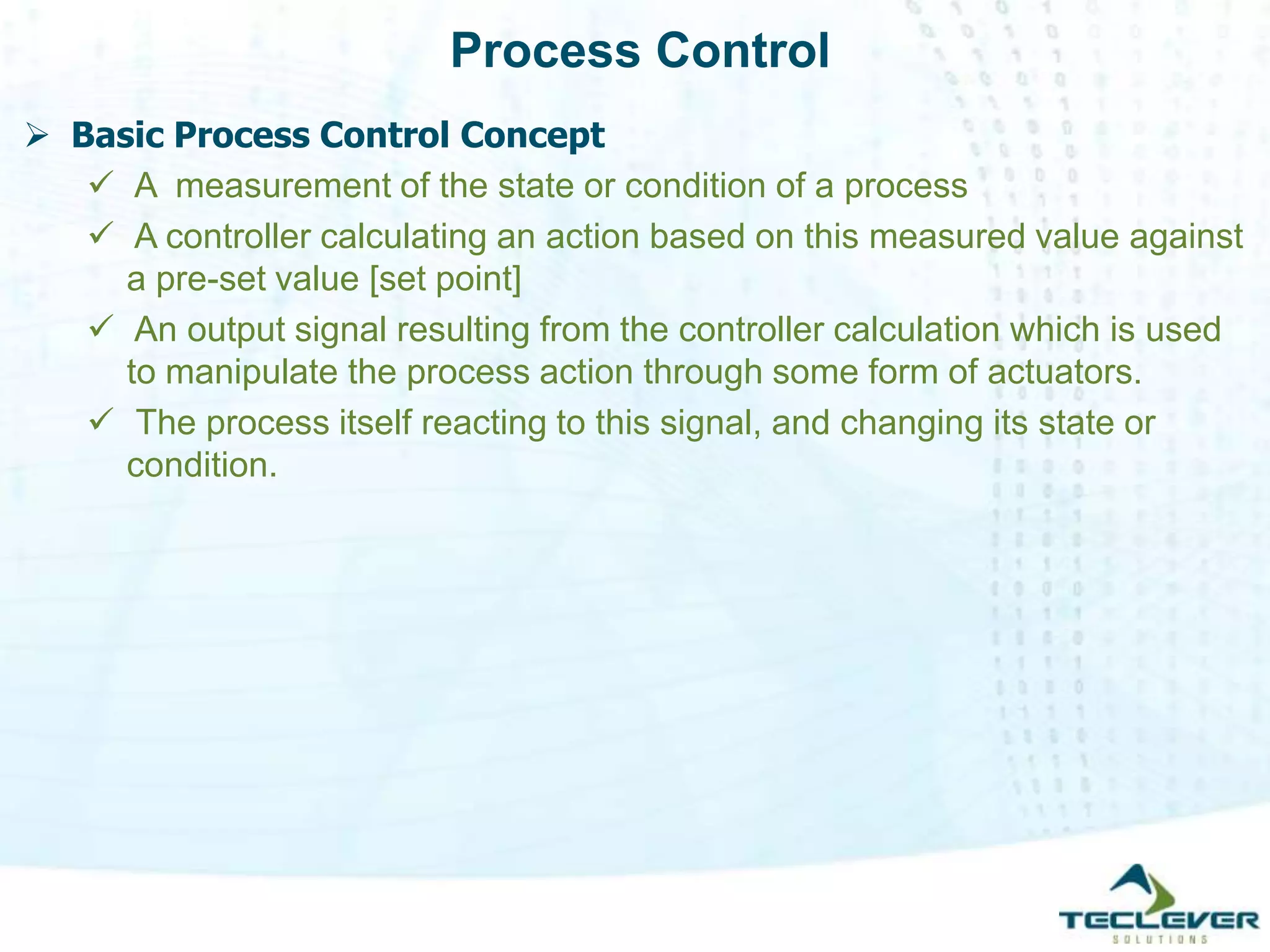 Process Control

➢ Basic Process Control Concept

✓ A measurement of the state or condition of a process

✓ A controller calculating an action based on this measured value against a pre-set value [set point]

✓ An output signal resulting from the controller calculation which is used to manipulate the process action through some form of actuators.

✓ The process itself reacting to this signal, and changing its state or condition.

TECLEVER
SOLUTIONS